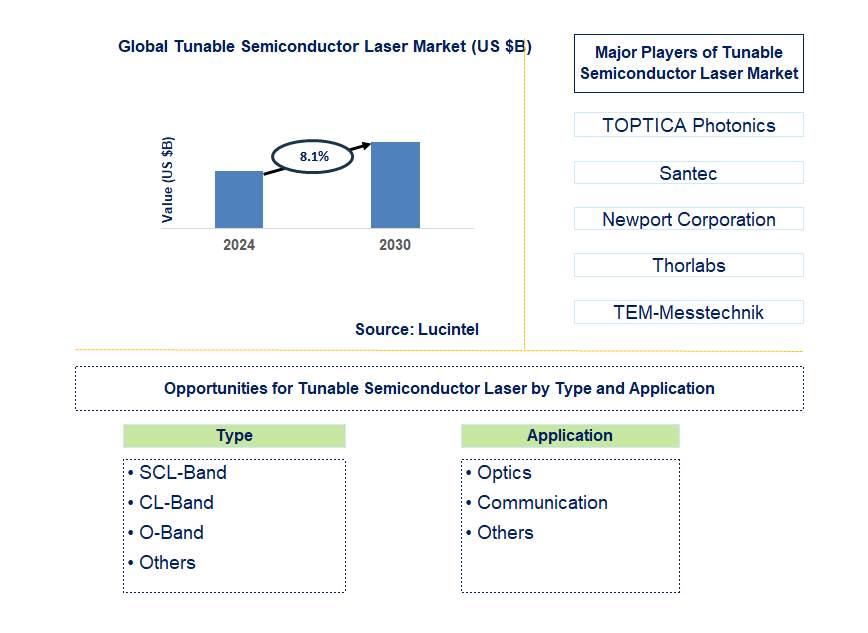 Global Tunable Semiconductor Laser Market (US $B)

Value (US $B)

8.1%

2024

2030

Source: Lucintel

Major Players of Tunable Semiconductor Laser Market

TOPTICA Photonics

Santec

Newport Corporation

Thorlabs

TEM-Messtechnik

Opportunities for Tunable Semiconductor Laser by Type and Application

Type

• SCL-Band
• CL-Band
• O-Band
• Others

Application

• Optics
• Communication
• Others